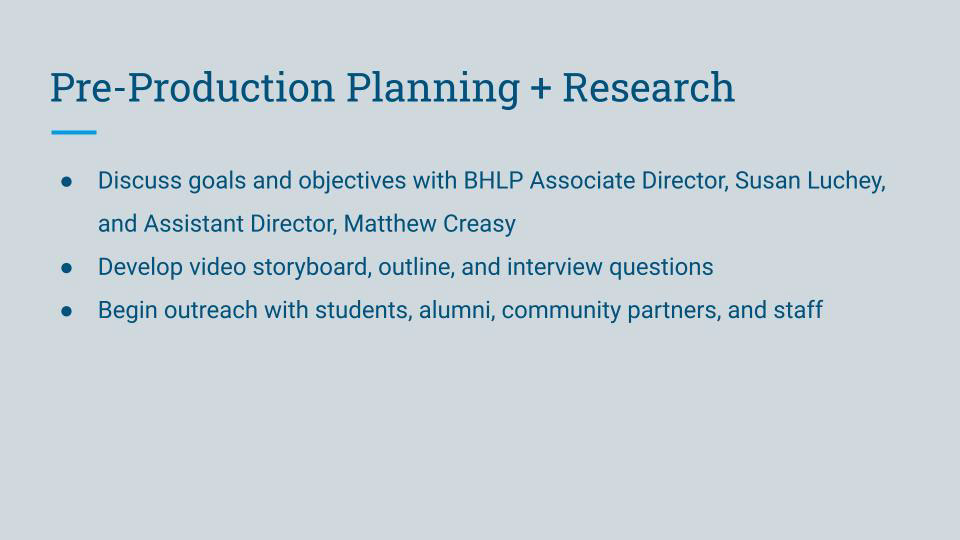 Pre-Production Planning + Research

● Discuss goals and objectives with BHLP Associate Director, Susan Luchey, and Assistant Director, Matthew Creasy
● Develop video storyboard, outline, and interview questions
● Begin outreach with students, alumni, community partners, and staff